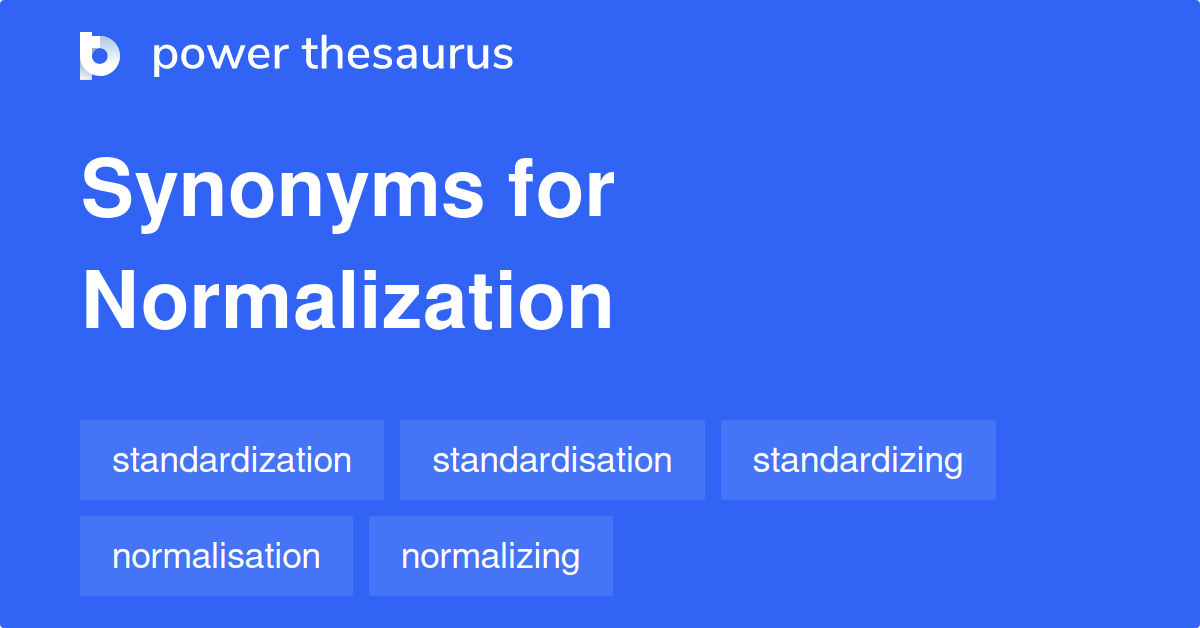 power thesaurus

Synonyms for Normalization

standardization
standardisation
standardizing
normalisation
normalizing